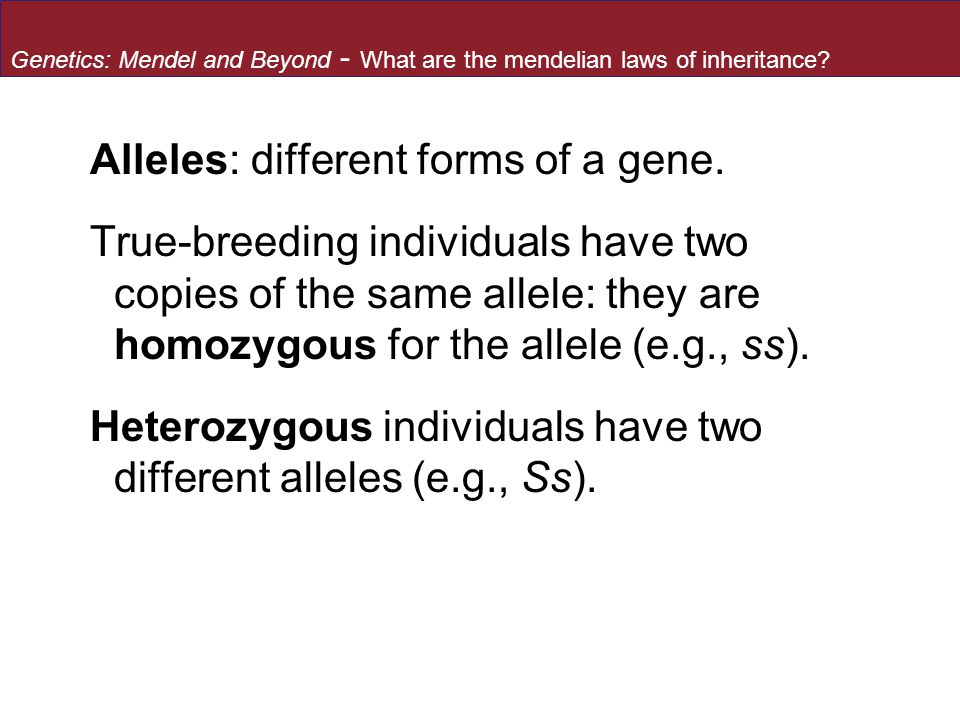 Genetics: Mendel and Beyond - What are the mendelian laws of inheritance?

Alleles: different forms of a gene.

True-breeding individuals have two copies of the same allele: they are homozygous for the allele (e.g., ss).

Heterozygous individuals have two different alleles (e.g., Ss).